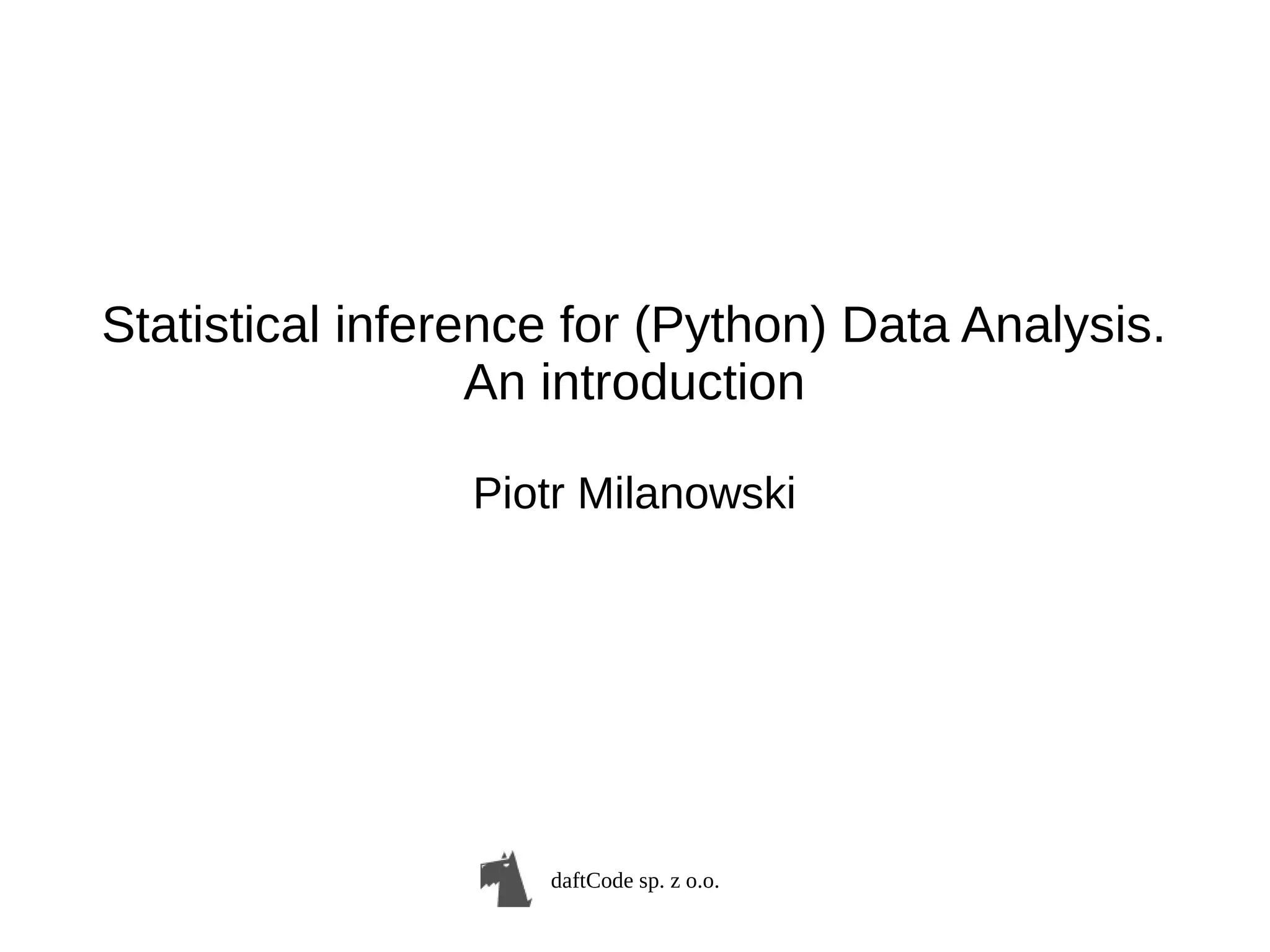 Statistical inference for (Python) Data Analysis.
An introduction

Piotr Milanowski

daftCode sp. z o.o.